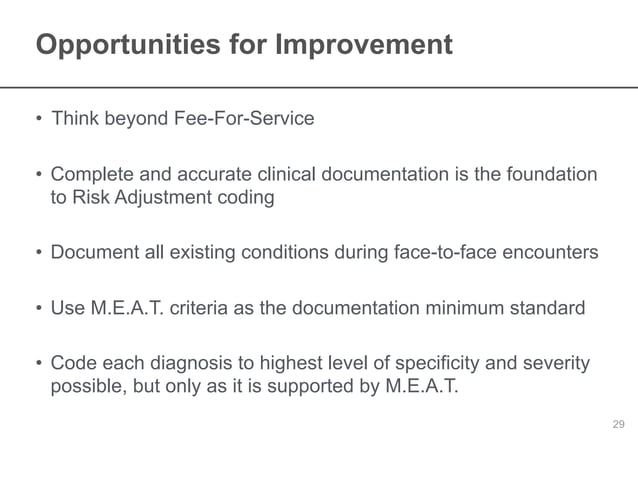 Opportunities for Improvement

• Think beyond Fee-For-Service

• Complete and accurate clinical documentation is the foundation to Risk Adjustment coding

• Document all existing conditions during face-to-face encounters

• Use M.E.A.T. criteria as the documentation minimum standard

• Code each diagnosis to highest level of specificity and severity possible, but only as it is supported by M.E.A.T.

29